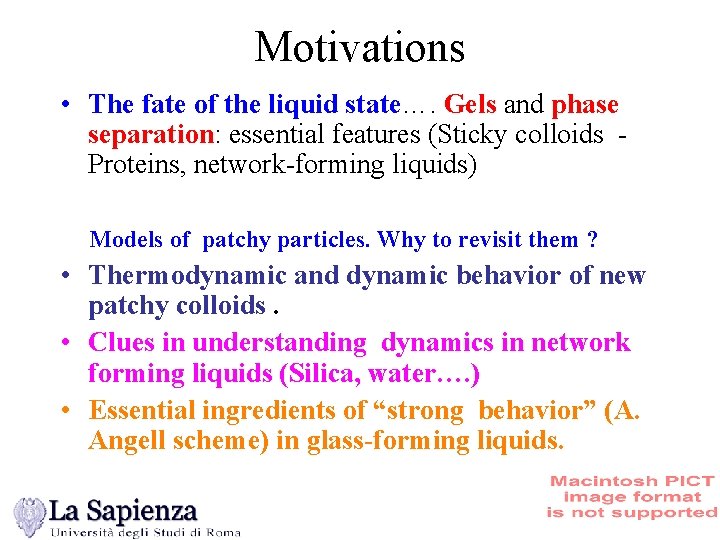 Motivations

• The fate of the liquid state…. Gels and phase separation: essential features (Sticky colloids - Proteins, network-forming liquids)

Models of patchy particles. Why to revisit them ?

• Thermodynamic and dynamic behavior of new patchy colloids .

• Clues in understanding dynamics in network forming liquids (Silica, water….)

• Essential ingredients of “strong behavior” (A. Angell scheme) in glass-forming liquids.

La Sapienza
Università degli Studi di Roma

Macintosh PICT image format is not supported